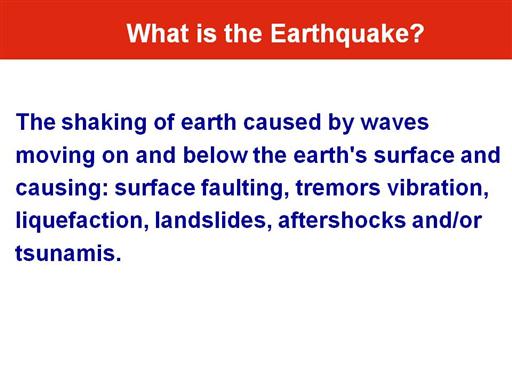 What is the Earthquake?

The shaking of earth caused by waves moving on and below the earth's surface and causing: surface faulting, tremors vibration, liquefaction, landslides, aftershocks and/or tsunamis.